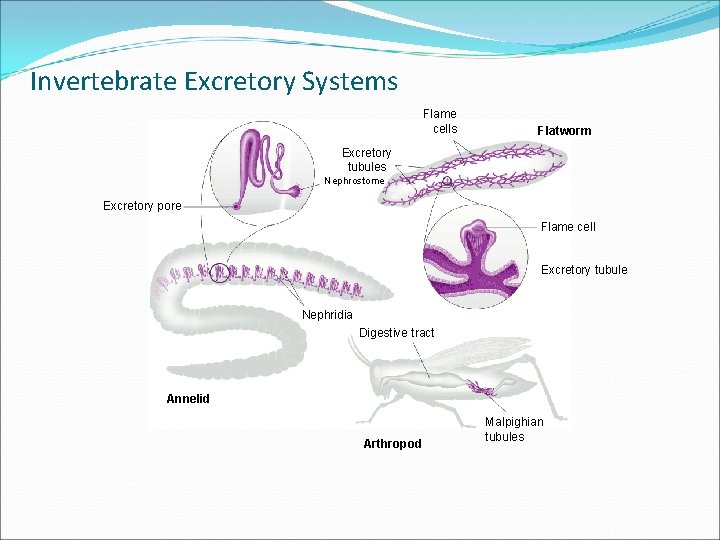 Invertebrate Excretory Systems

Flame cells

Flatworm

Excretory tubules

Nephrostome

Excretory pore

Flame cell

Excretory tubule

Nephridia

Digestive tract

Annelid

Malpighian tubules

Arthropod